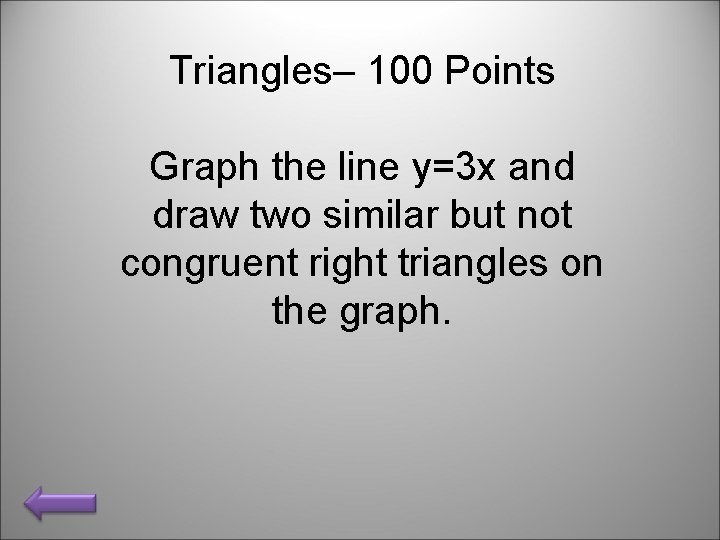 Triangles– 100 Points

Graph the line $y=3x$ and draw two similar but not congruent right triangles on the graph.